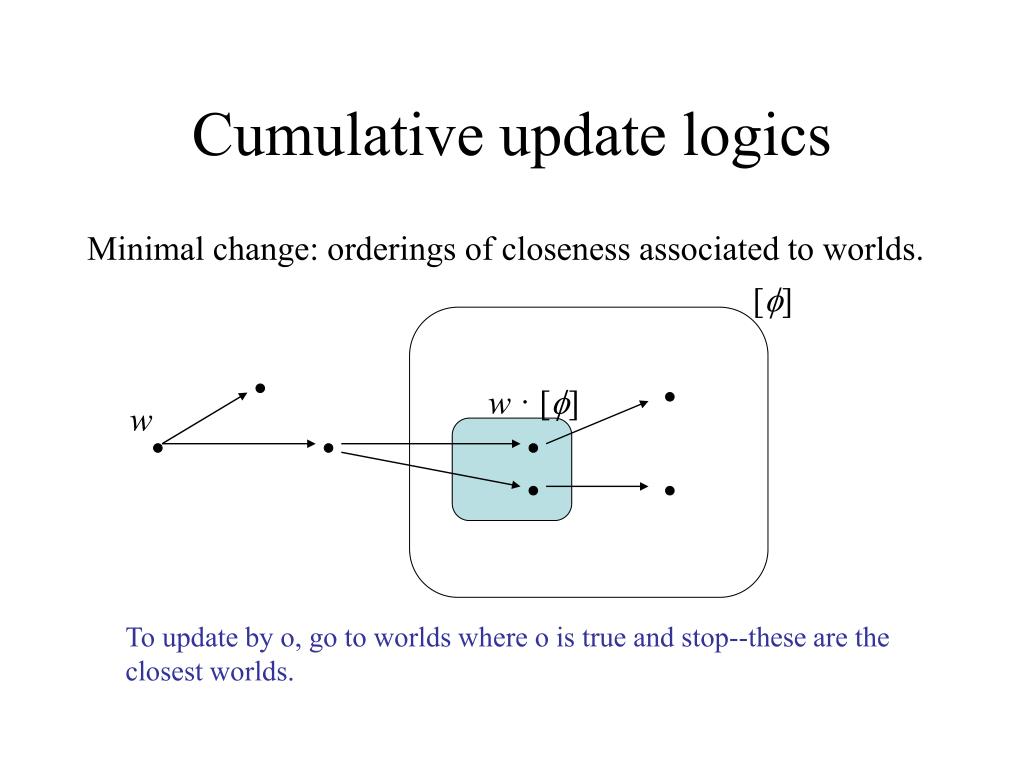 Cumulative update logics

Minimal change: orderings of closeness associated to worlds.

$[\phi]$

$w$

$w \cdot [\phi]$

To update by o, go to worlds where o is true and stop--these are the closest worlds.